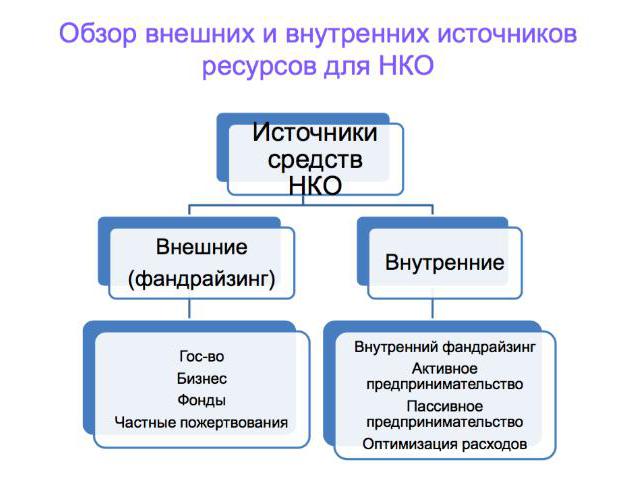 Обзор внешних и внутренних источников ресурсов для НКО

Источники средств НКО

Внешние (фандрайзинг)

Внутренние

Гос-во
Бизнес
Фонды
Частные пожертвования

Внутренний фандрайзинг
Активное предпринимательство
Пассивное предпринимательство
Оптимизация расходов